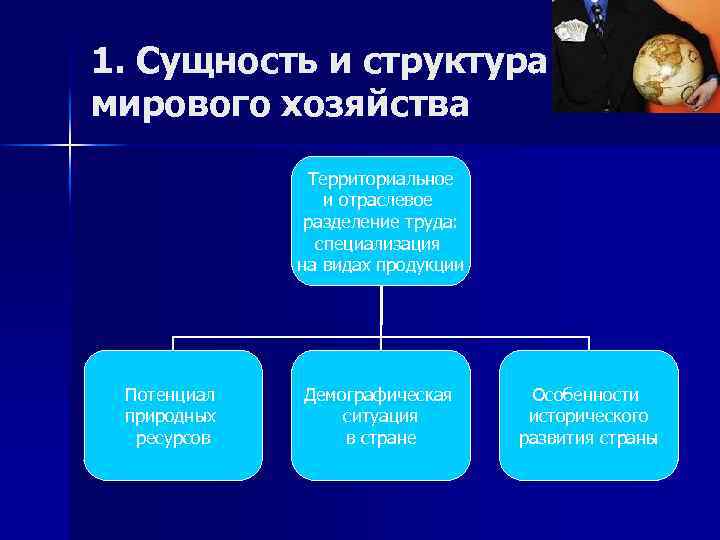 1. Сущность и структура мирового хозяйства

Территориальное и отраслевое разделение труда: специализация на видах продукции

Потенциал природных ресурсов

Демографическая ситуация в стране

Особенности исторического развития страны